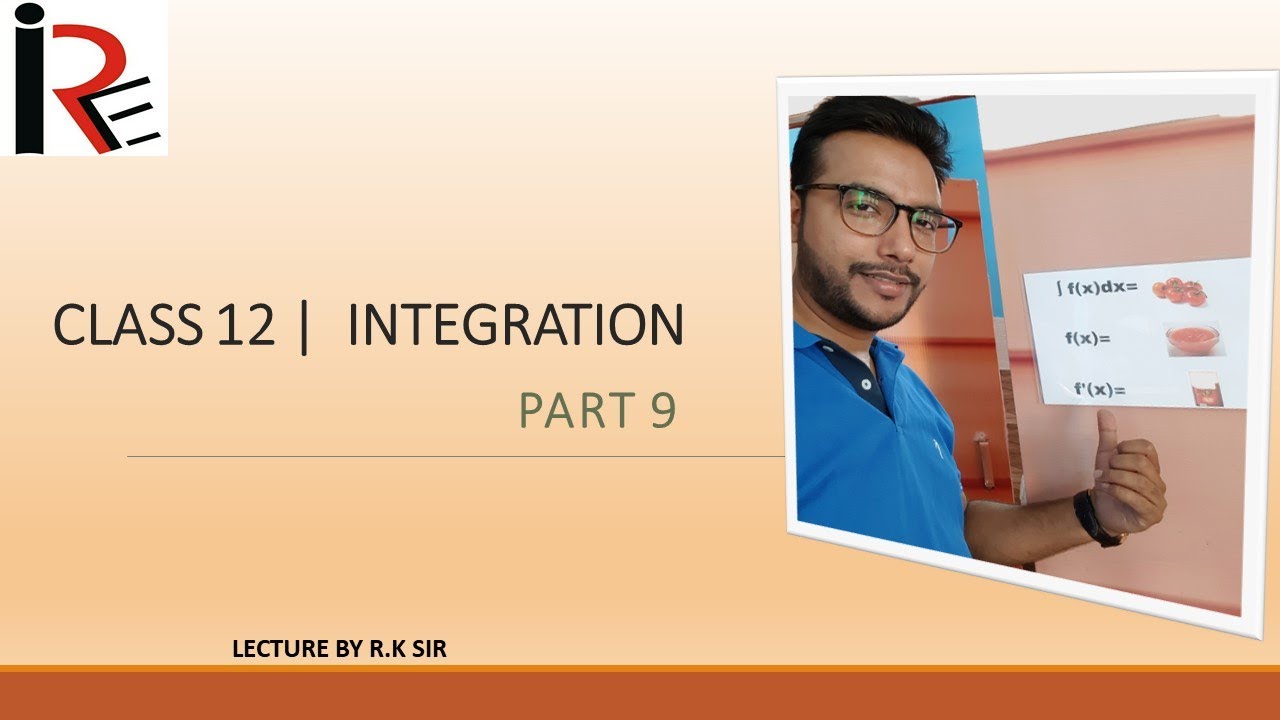 iRE

CLASS 12 | INTEGRATION

PART 9

$\int f(x)dx=$

$f(x)=$

$f'(x)=$

LECTURE BY R.K SIR